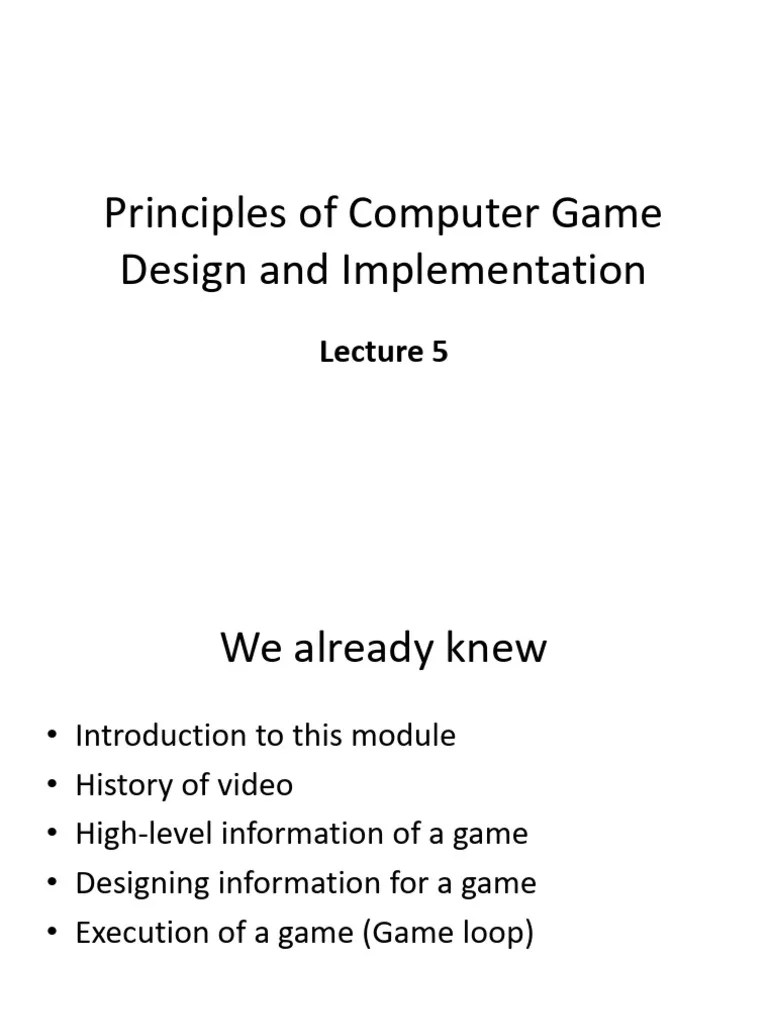 Principles of Computer Game Design and Implementation

Lecture 5

We already knew

• Introduction to this module
• History of video
• High-level information of a game
• Designing information for a game
• Execution of a game (Game loop)